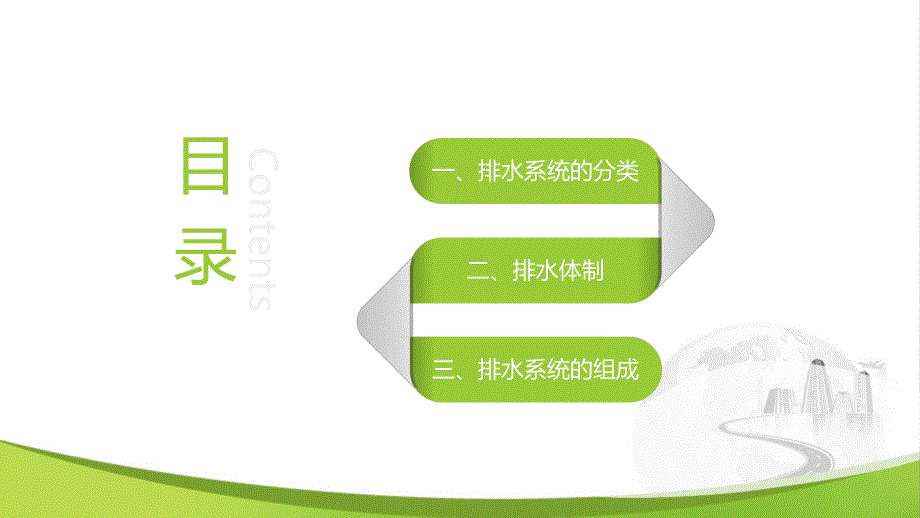 目录

Contents

一、排水系统的分类

二、排水体制

三、排水系统的组成